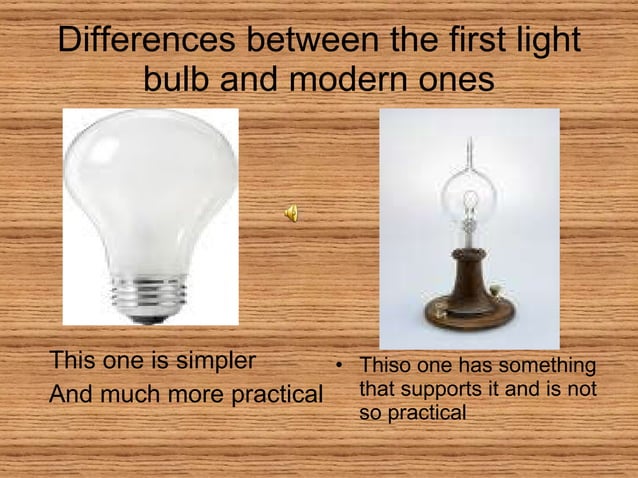 Differences between the first light bulb and modern ones

This one is simpler

And much more practical

• Thiso one has something that supports it and is not so practical